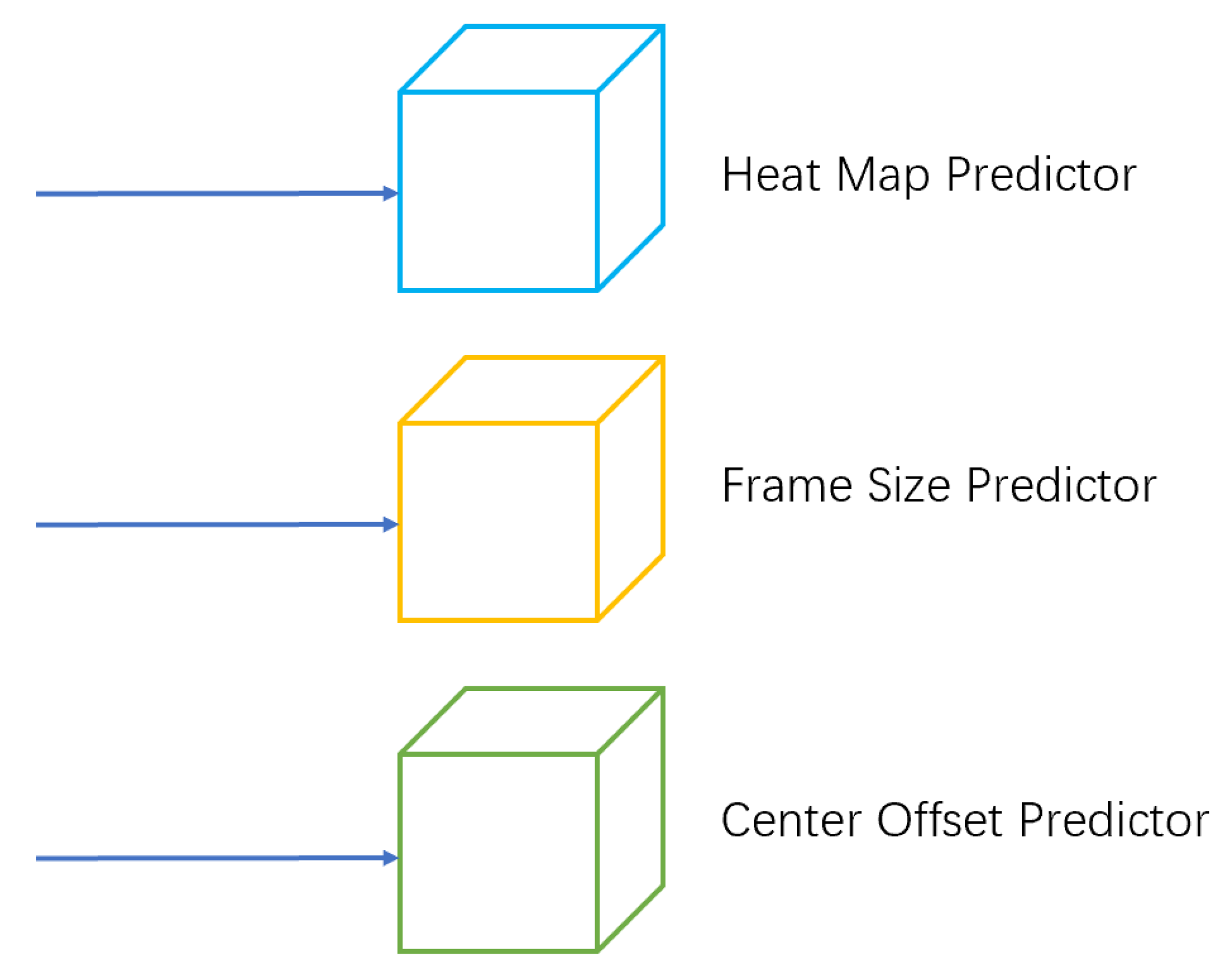 Heat Map Predictor

Frame Size Predictor

Center Offset Predictor